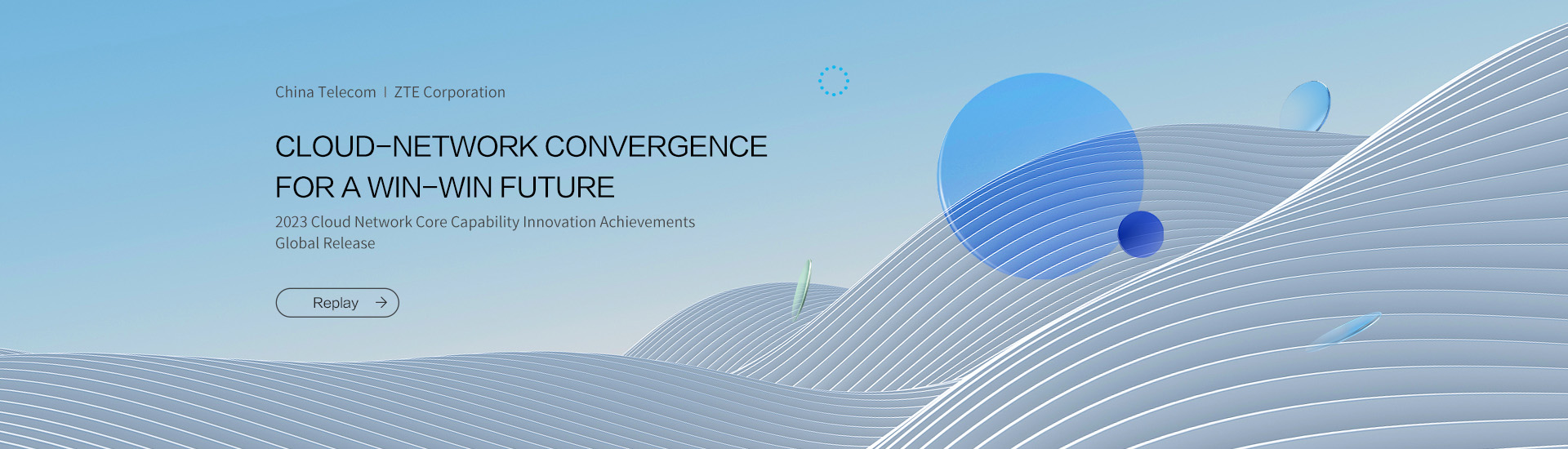 China Telecom | ZTE Corporation

CLOUD-NETWORK CONVERGENCE FOR A WIN-WIN FUTURE

2023 Cloud Network Core Capability Innovation Achievements Global Release

Replay →